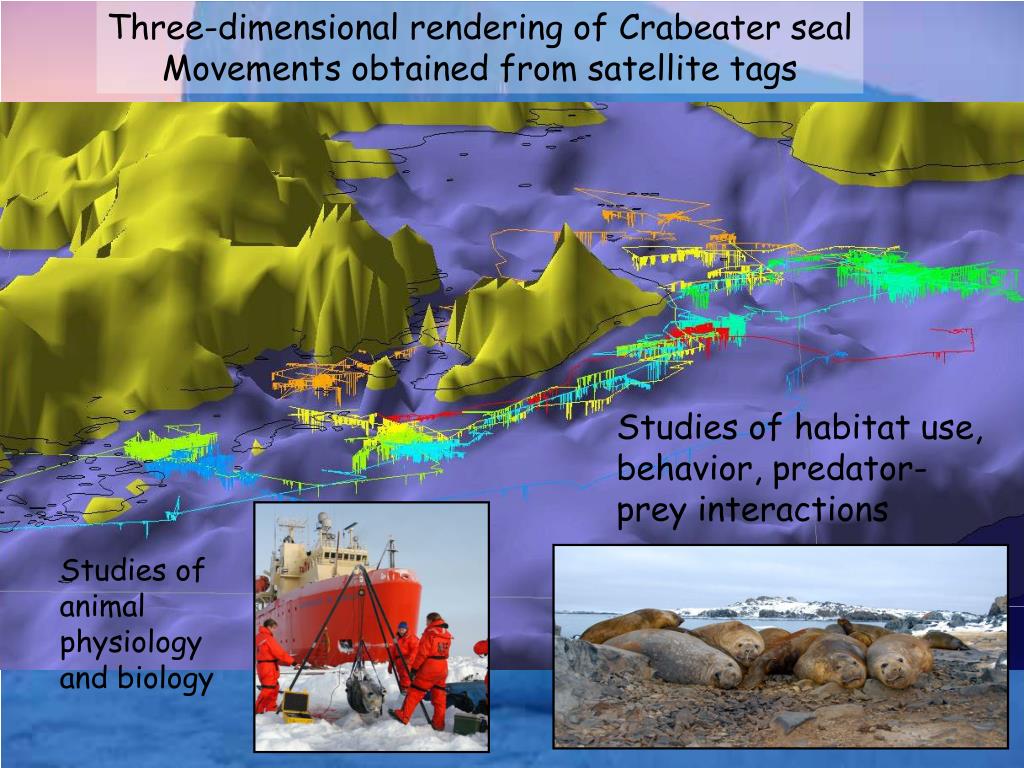 Three-dimensional rendering of Crabeater seal Movements obtained from satellite tags

Studies of habitat use, behavior, predator-prey interactions

Studies of animal physiology and biology